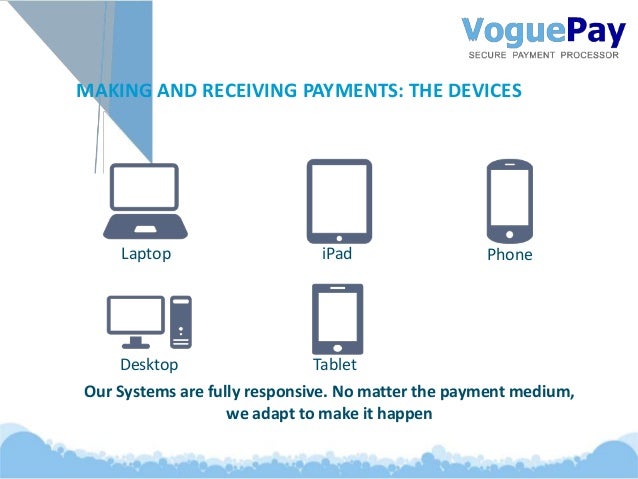 VoguePay
SECURE PAYMENT PROCESSOR

MAKING AND RECEIVING PAYMENTS: THE DEVICES

Laptop

iPad

Phone

Desktop

Tablet

Our Systems are fully responsive. No matter the payment medium, we adapt to make it happen